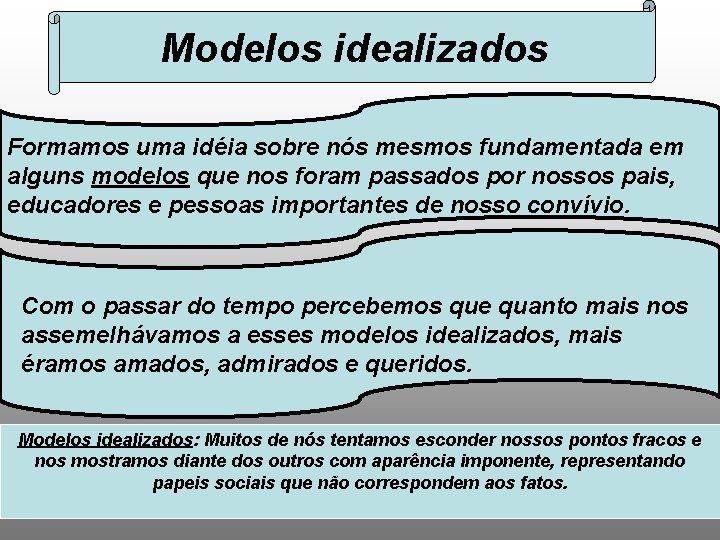 Modelos idealizados

Formamos uma idéia sobre nós mesmos fundamentada em alguns modelos que nos foram passados por nossos pais, educadores e pessoas importantes de nosso convívio.

Com o passar do tempo percebemos que quanto mais nos assemelhávamos a esses modelos idealizados, mais éramos amados, admirados e queridos.

Modelos idealizados: Muitos de nós tentamos esconder nossos pontos fracos e nos mostramos diante dos outros com aparência imponente, representando papeis sociais que não correspondem aos fatos.